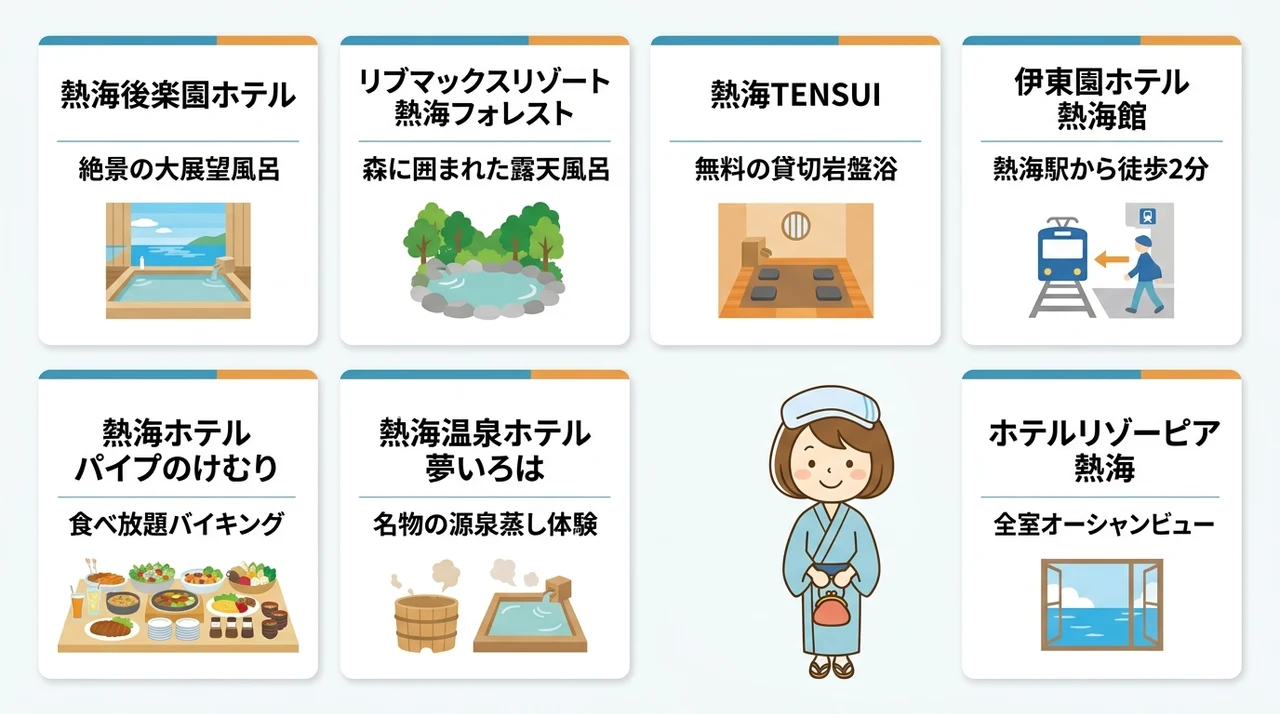 熱海後楽園ホテル

絶景の大展望風呂

リブマックスリゾート熱海フォレスト

森に囲まれた露天風呂

熱海TENSUI

無料の貸切岩盤浴

伊東園ホテル熱海館

熱海駅から徒歩2分

熱海ホテルパイプのけむり

食べ放題バイキング

熱海温泉ホテル夢いろは

名物の源泉蒸し体験

ホテルリゾーピア熱海

全室オーシャンビュー